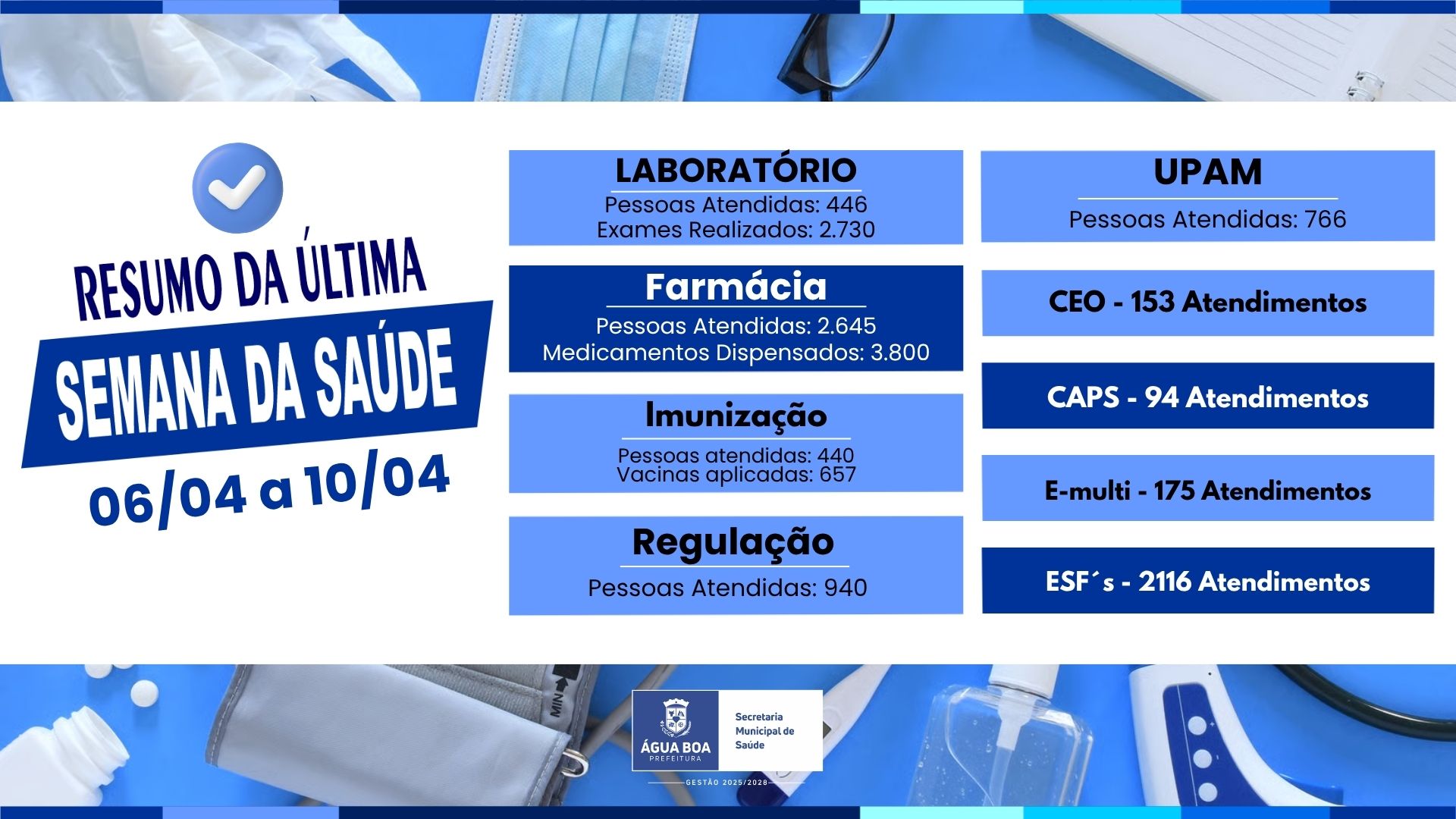 RESUMO DA ÚLTIMA
SEMANA DA SAÚDE
06/04 a 10/04

LABORATÓRIO
Pessoas Atendidas: 446
Exames Realizados: 2.730

Farmácia
Pessoas Atendidas: 2.645
Medicamentos Dispensados: 3.800

Imunização
Pessoas atendidas: 440
Vacinas aplicadas: 657

Regulação
Pessoas Atendidas: 940

UPAM
Pessoas Atendidas: 766

CEO - 153 Atendimentos

CAPS - 94 Atendimentos

E-multi - 175 Atendimentos

ESF´s - 2116 Atendimentos

MIN

ÁGUA BOA
PREFEITURA
Secretaria Municipal de Saúde
GESTÃO 2025/2028